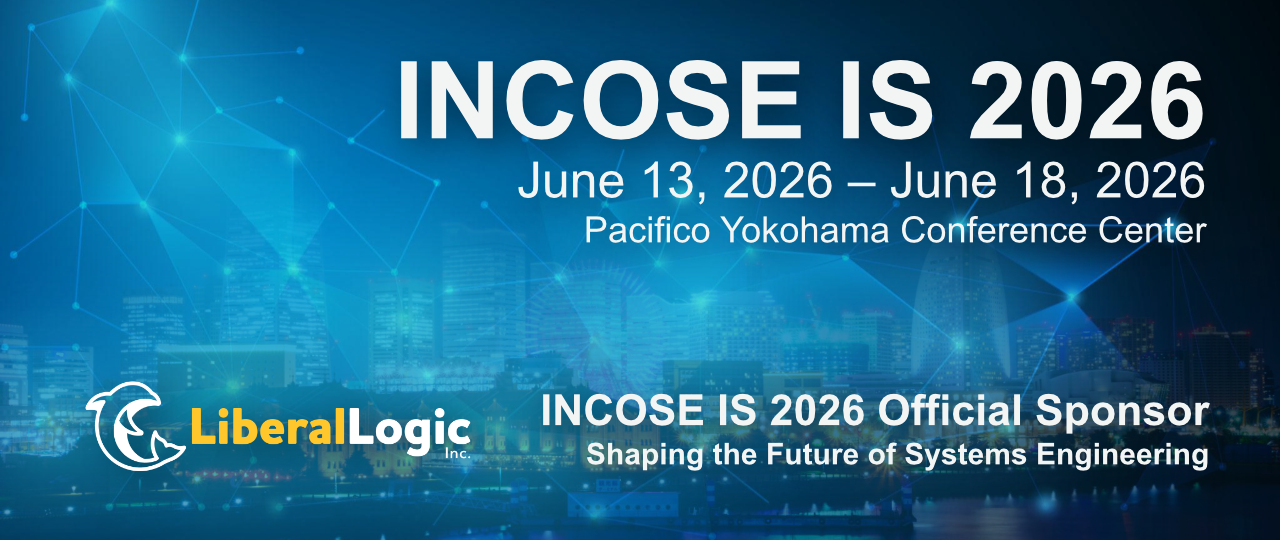 INCOSE IS 2026

June 13, 2026 – June 18, 2026

Pacifico Yokohama Conference Center

LiberalLogic Inc.

INCOSE IS 2026 Official Sponsor

Shaping the Future of Systems Engineering